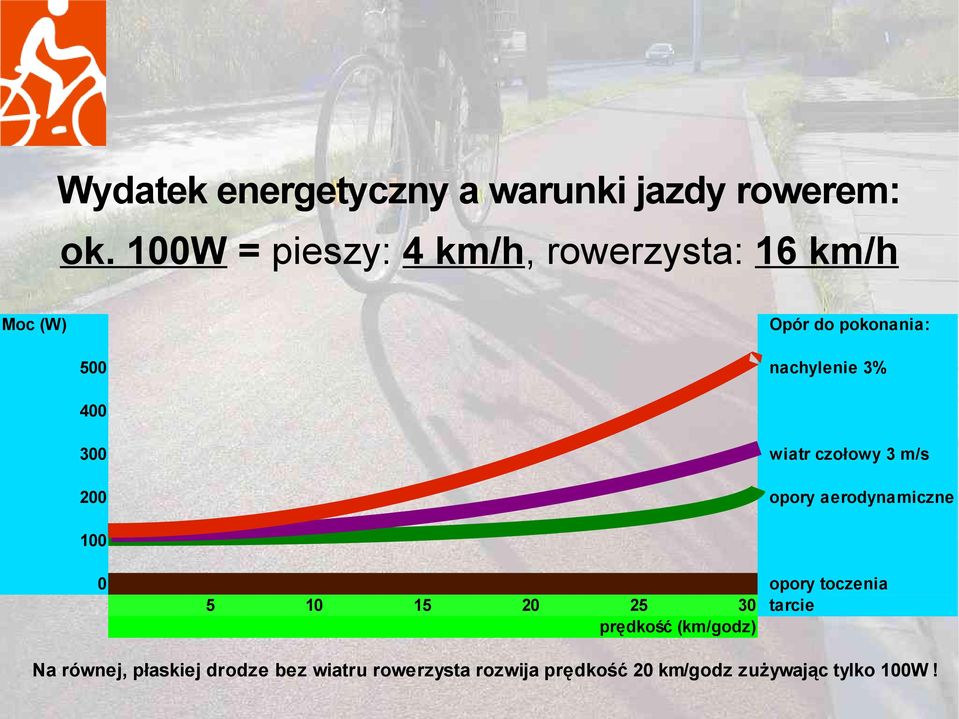 Wydatek energetyczny a warunki jazdy rowerem:

ok. 100W = pieszy: 4 km/h, rowerzysta: 16 km/h

Moc (W)

500

400

300

200

100

0

5 10 15 20 25 30

prędkość (km/godz)

Opór do pokonania:

nachylenie 3%

wiatr czołowy 3 m/s

opory aerodynamiczne

opory toczenia

tarcie

Na równej, płaskiej drodze bez wiatru rowerzysta rozwija prędkość 20 km/godz zużywając tylko 100W !